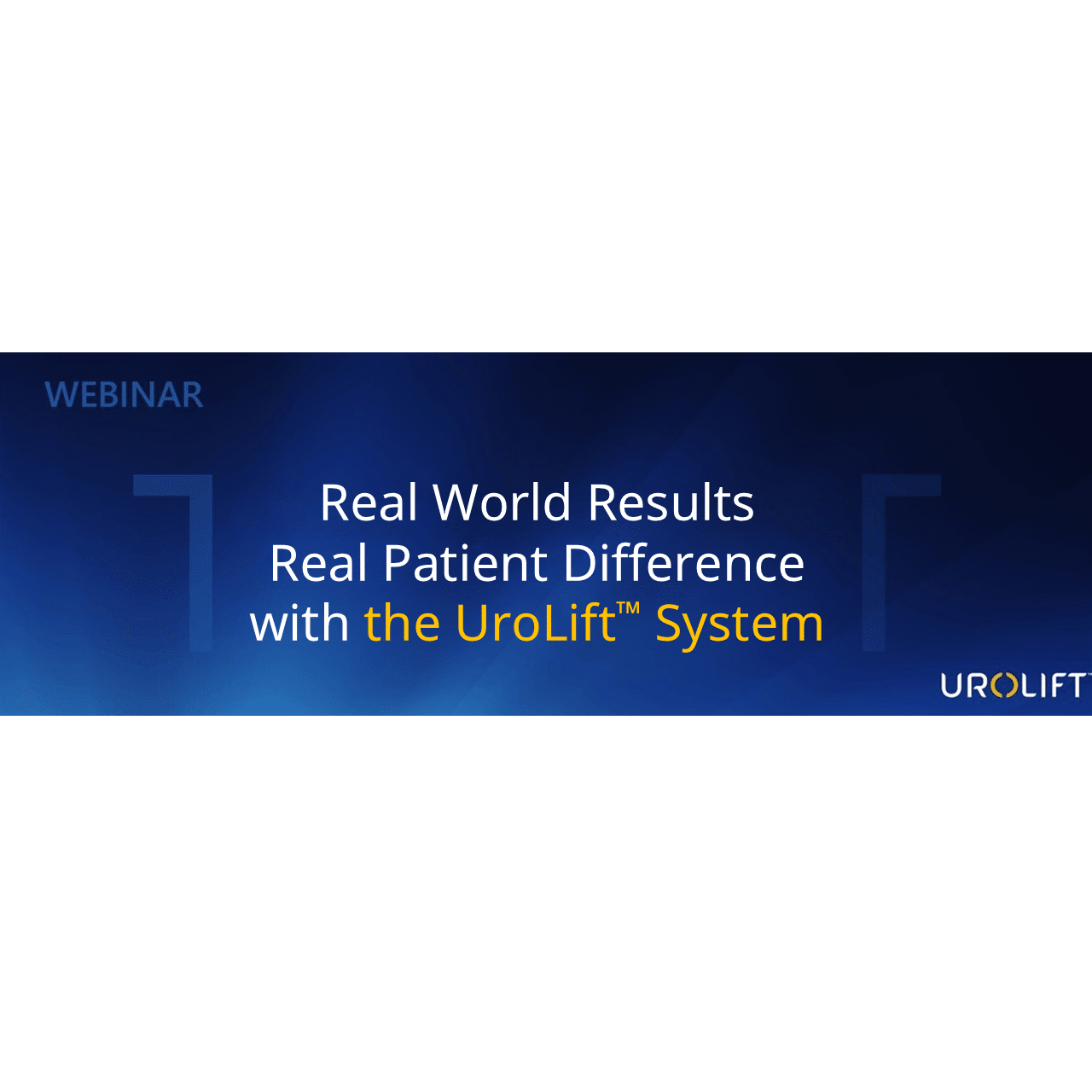 WEBINAR

Real World Results
Real Patient Difference
with the UroLift™ System

UROLIFT